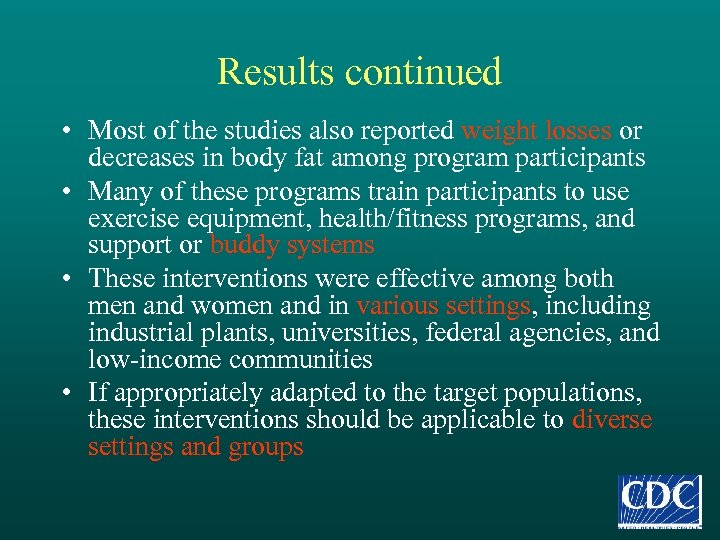 Results continued

• Most of the studies also reported weight losses or decreases in body fat among program participants
• Many of these programs train participants to use exercise equipment, health/fitness programs, and support or buddy systems
• These interventions were effective among both men and women and in various settings, including industrial plants, universities, federal agencies, and low-income communities
• If appropriately adapted to the target populations, these interventions should be applicable to diverse settings and groups

CDC